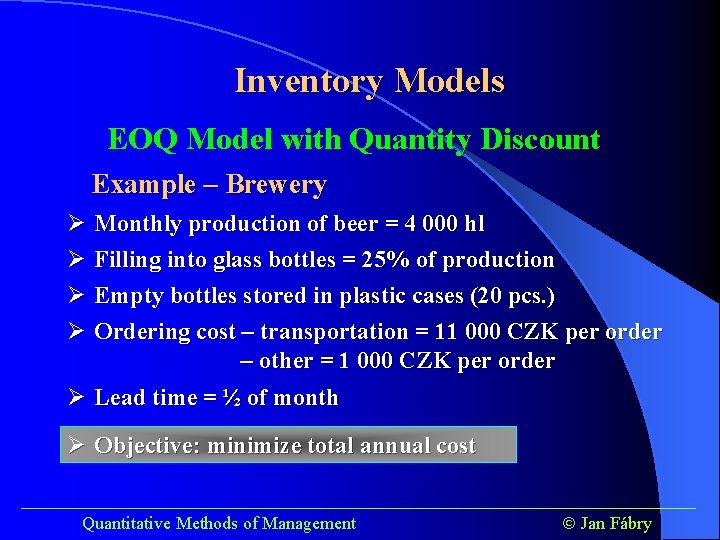 Inventory Models

EOQ Model with Quantity Discount

Example – Brewery

➢ Monthly production of beer = 4 000 hl

➢ Filling into glass bottles = 25% of production

➢ Empty bottles stored in plastic cases (20 pcs.)

➢ Ordering cost – transportation = 11 000 CZK per order
– other = 1 000 CZK per order

➢ Lead time = ½ of month

➢ Objective: minimize total annual cost

Quantitative Methods of Management © Jan Fábry